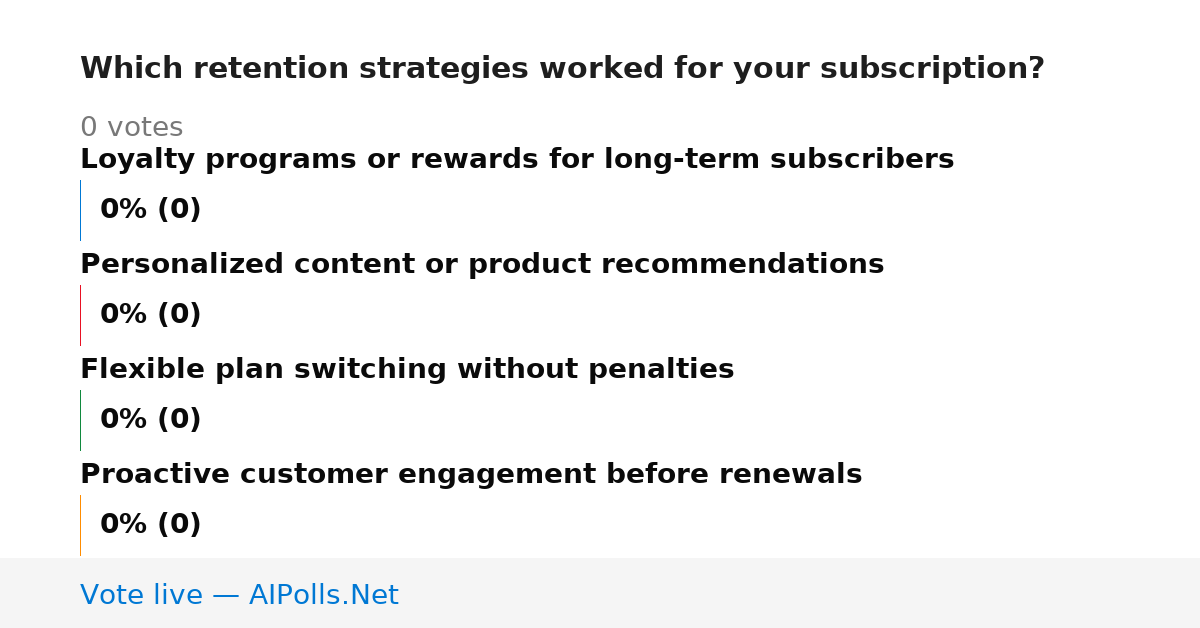 Which retention strategies worked for your subscription?

0 votes

Loyalty programs or rewards for long-term subscribers

0% (0)

Personalized content or product recommendations

0% (0)

Flexible plan switching without penalties

0% (0)

Proactive customer engagement before renewals

0% (0)

Vote live — AIPolls.Net